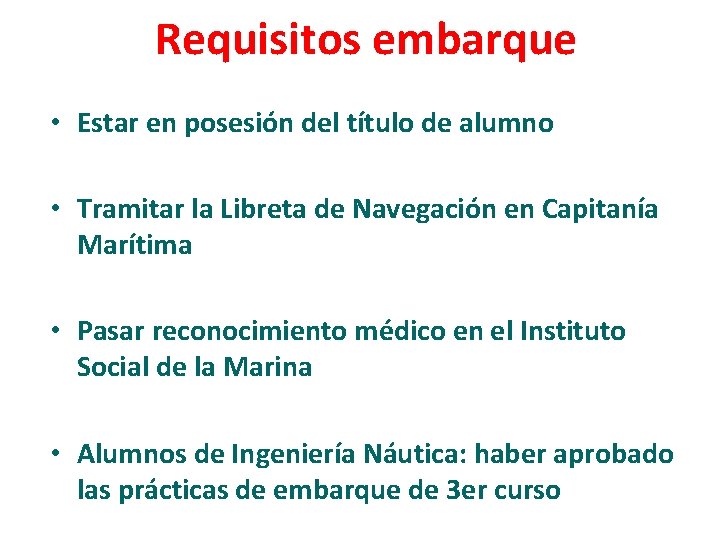 Requisitos embarque

• Estar en posesión del título de alumno

• Tramitar la Libreta de Navegación en Capitanía Marítima

• Pasar reconocimiento médico en el Instituto Social de la Marina

• Alumnos de Ingeniería Náutica: haber aprobado las prácticas de embarque de 3er curso